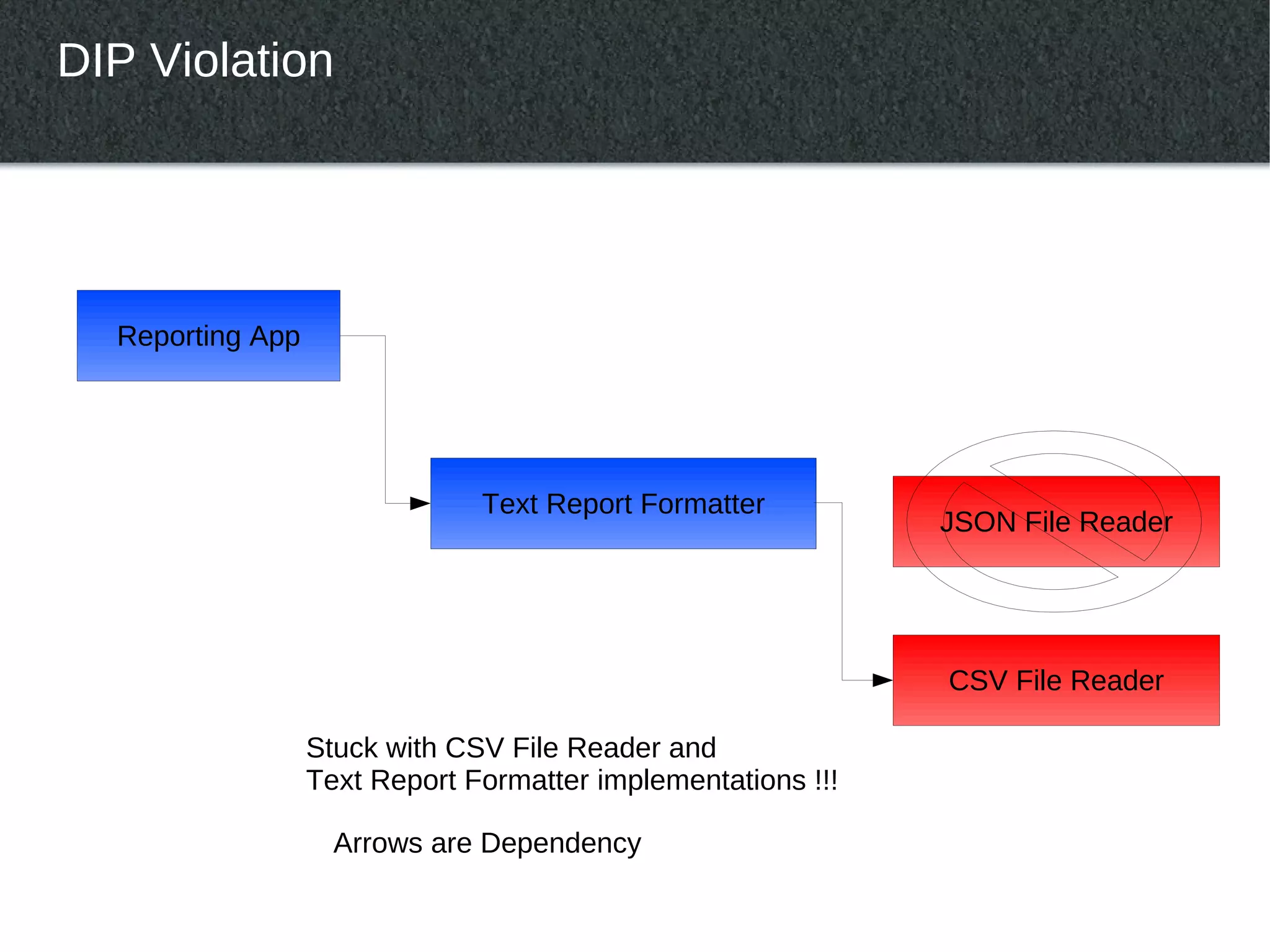 DIP Violation

Reporting App

Text Report Formatter

JSON File Reader

CSV File Reader

Stuck with CSV File Reader and
Text Report Formatter implementations !!!

Arrows are Dependency